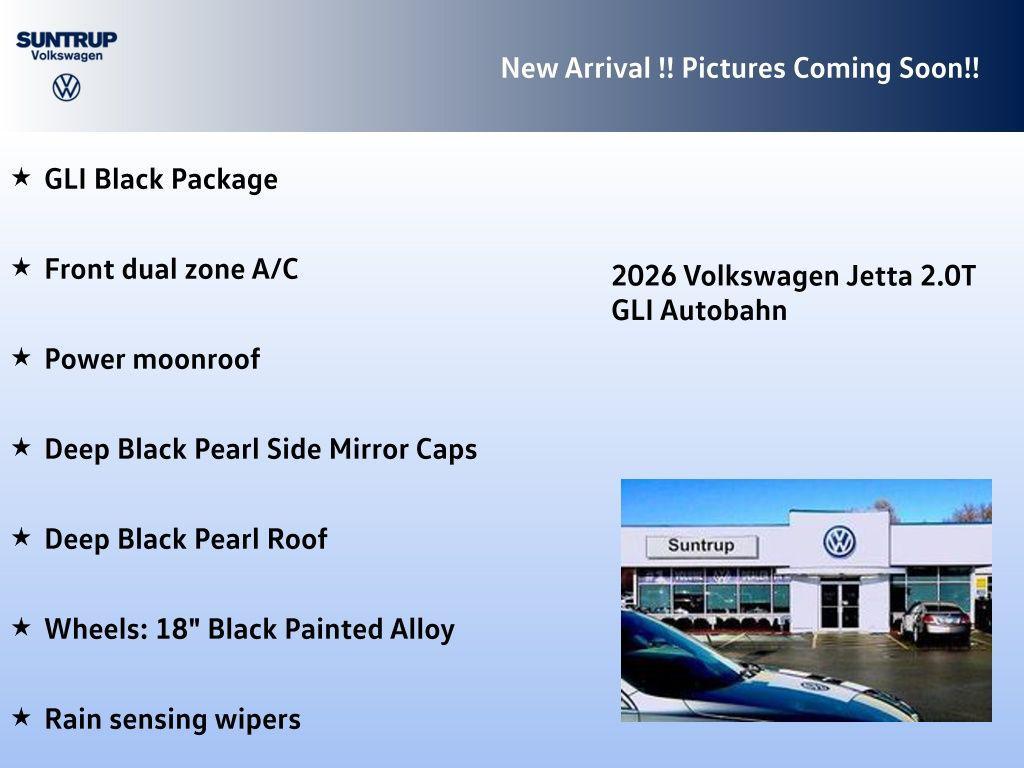 SUNTRUP
Volkswagen

New Arrival !! Pictures Coming Soon!!

★ GLI Black Package

★ Front dual zone A/C

★ Power moonroof

★ Deep Black Pearl Side Mirror Caps

★ Deep Black Pearl Roof

★ Wheels: 18" Black Painted Alloy

★ Rain sensing wipers

2026 Volkswagen Jetta 2.0T GLI Autobahn

Suntrup